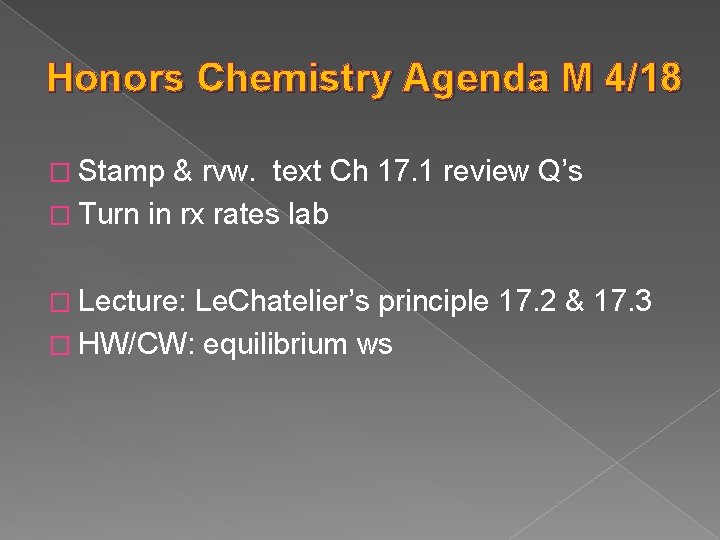 Honors Chemistry Agenda M 4/18

Stamp & rvw. text Ch 17.1 review Q's
Turn in rx rates lab

Lecture: LeChatelier's principle 17.2 & 17.3
HW/CW: equilibrium ws